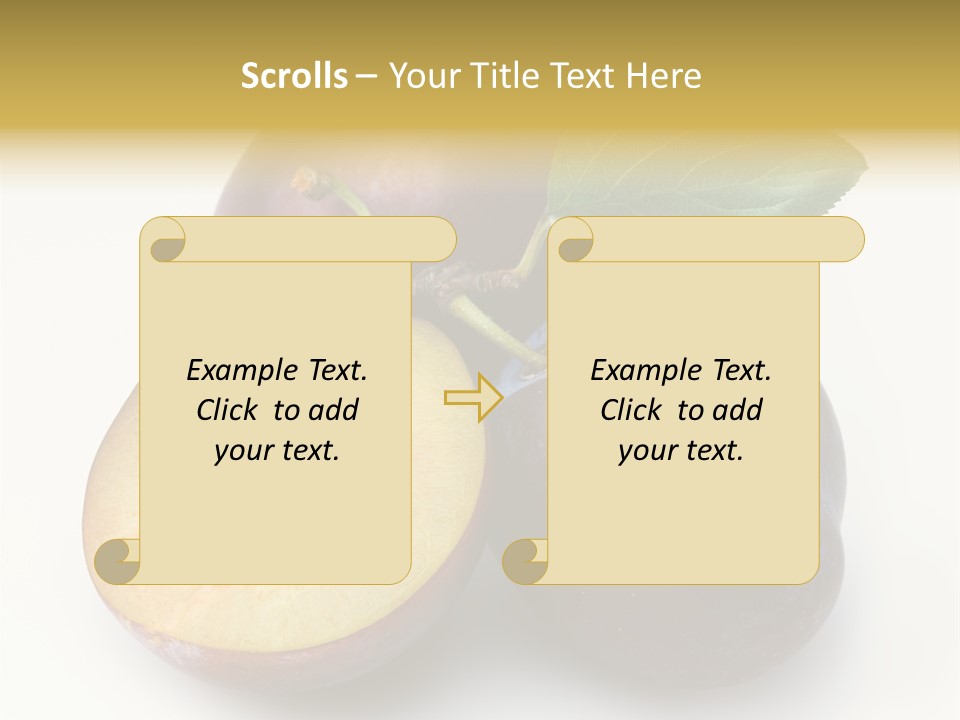 Scrolls – Your Title Text Here

Example Text. Click to add your text.

Example Text. Click to add your text.